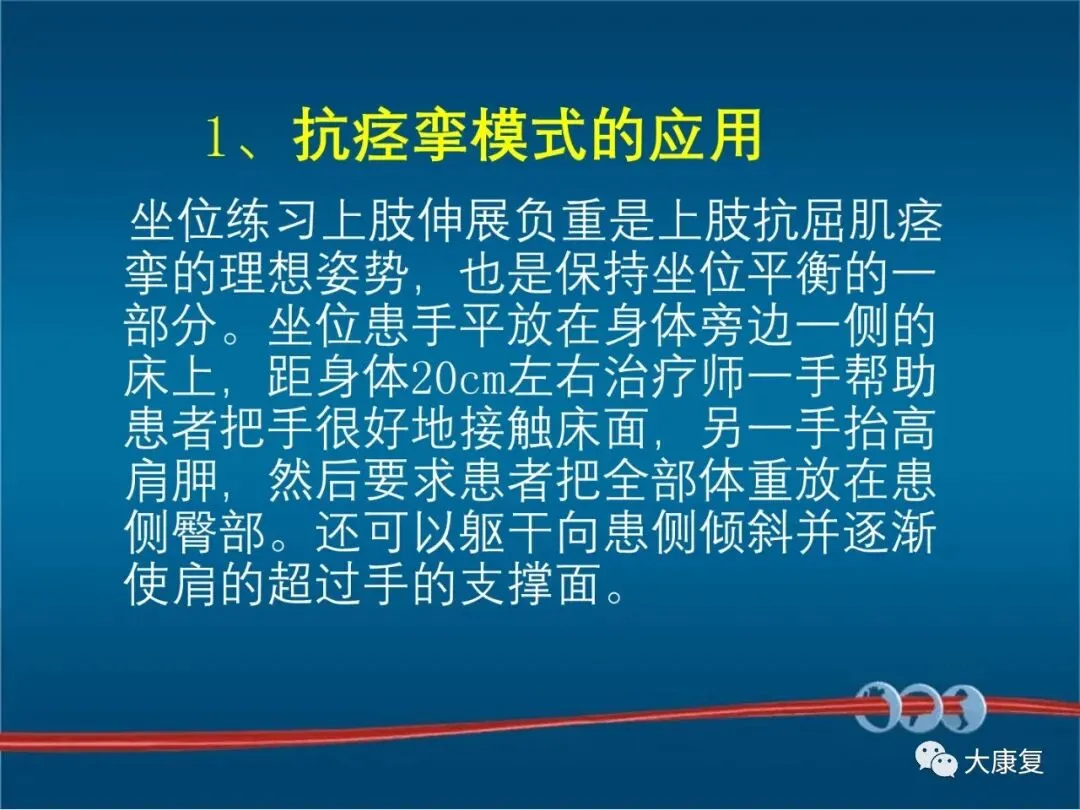 1、抗痉挛模式的应用

坐位练习上肢伸展负重是上肢抗屈肌痉挛的理想姿势，也是保持坐位平衡的一部分。坐位患手平放在身体旁边一侧的床上，距身体20cm左右治疗师一手帮助患者把手很好地接触床面，另一手抬高肩胛，然后要求患者把全部体重放在患侧臀部。还可以躯干向患侧倾斜并逐渐使肩的超过手的支撑面。

大康复